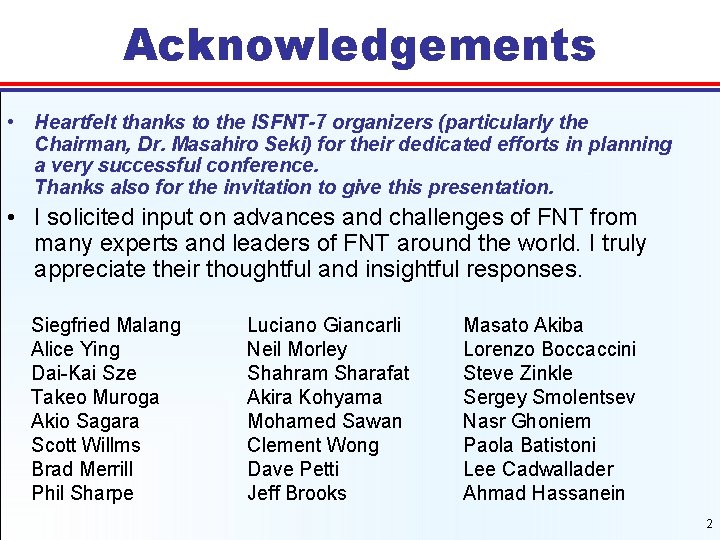 Acknowledgements

• Heartfelt thanks to the ISFNT-7 organizers (particularly the Chairman, Dr. Masahiro Seki) for their dedicated efforts in planning a very successful conference.
Thanks also for the invitation to give this presentation.

• I solicited input on advances and challenges of FNT from many experts and leaders of FNT around the world. I truly appreciate their thoughtful and insightful responses.

Siegfried Malang
Alice Ying
Dai-Kai Sze
Takeo Muroga
Akio Sagara
Scott Willms
Brad Merrill
Phil Sharpe

Luciano Giancarli
Neil Morley
Shahram Sharafat
Akira Kohyama
Mohamed Sawan
Clement Wong
Dave Petti
Jeff Brooks

Masato Akiba
Lorenzo Boccaccini
Steve Zinkle
Sergey Smolentsev
Nasr Ghoniem
Paola Batistoni
Lee Cadwallader
Ahmad Hassanein

2